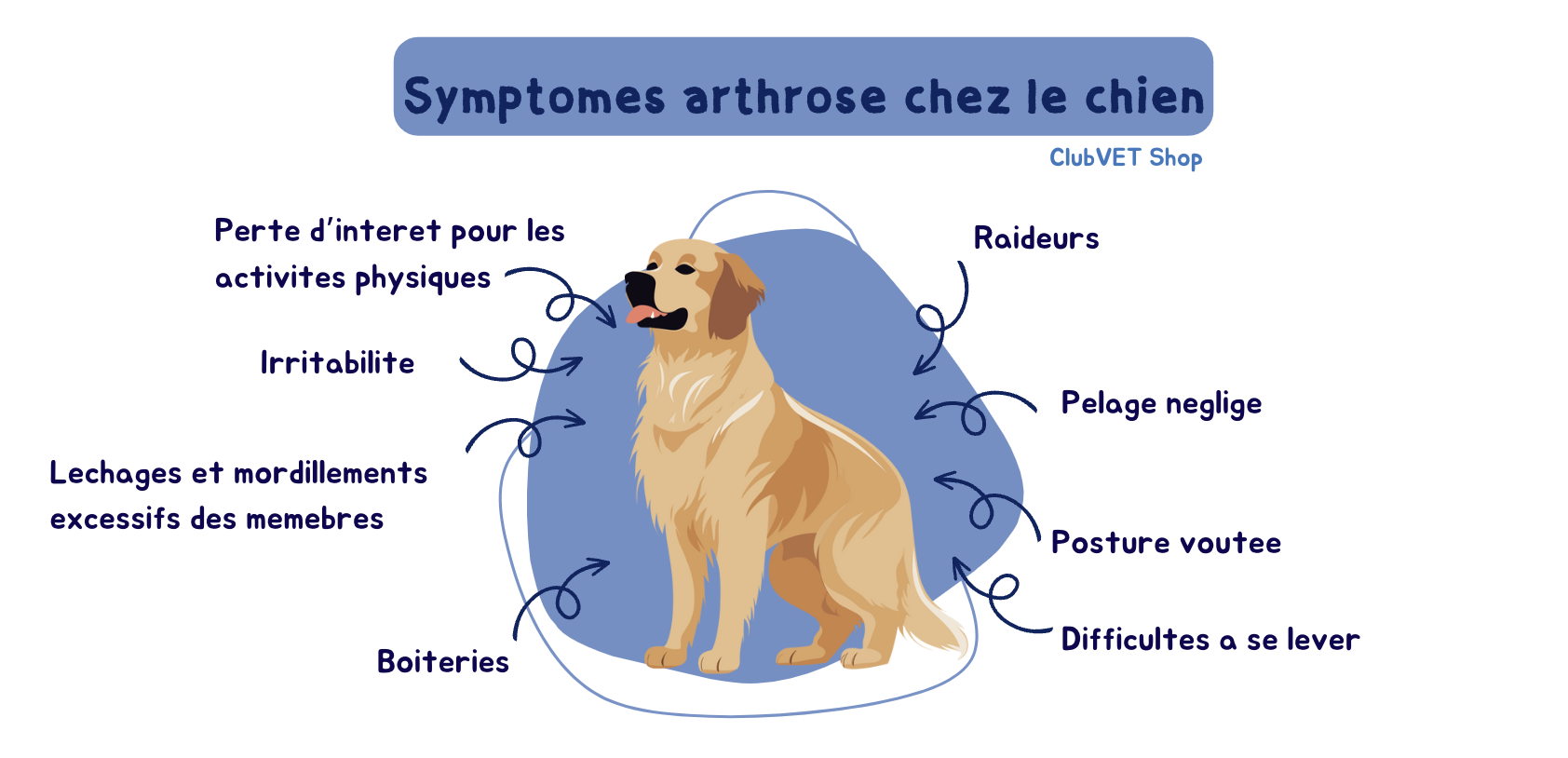 Symptomes arthrose chez le chien

ClubVET Shop

Perte d'interet pour les activites physiques

Irritabilite

Lechages et mordillements excessifs des memebres

Boiteries

Raideurs

Pelage neglige

Posture voutee

Difficultes a se lever